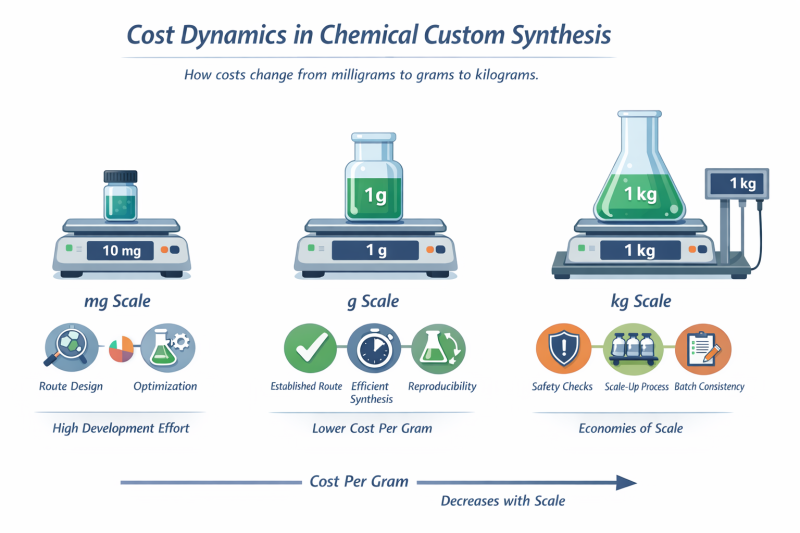 Cost Dynamics in Chemical Custom Synthesis

How costs change from milligrams to grams to kilograms.

10 mg

mg Scale

Route Design

Optimization

High Development Effort

1g

1 g

g Scale

Established Route

Efficient Synthesis

Reproducibility

Lower Cost Per Gram

1 kg

1 kg

1 kg

kg Scale

Safety Checks

Scale-Up Process

Batch Consistency

Economies of Scale

Cost Per Gram

Decreases with Scale